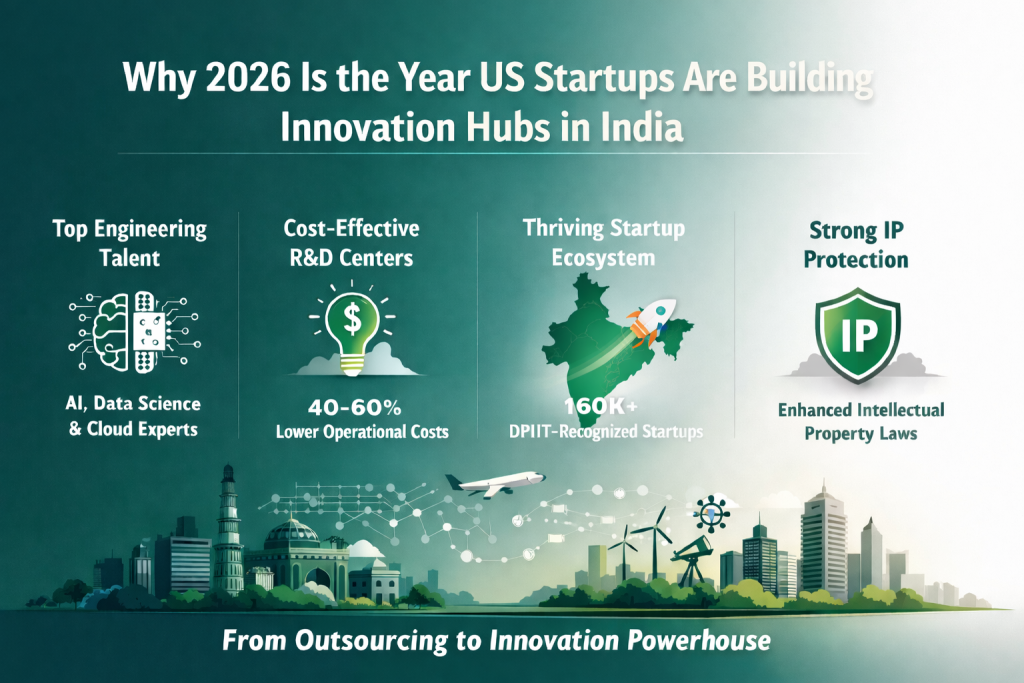 Why 2026 Is the Year US Startups Are Building Innovation Hubs in India

Top Engineering Talent

AI, Data Science & Cloud Experts

Cost-Effective R&D Centers

$

40-60%
Lower Operational Costs

Thriving Startup Ecosystem

160K+
DPIIT-Recognized Startups

Strong IP Protection

IP

Enhanced Intellectual Property Laws

From Outsourcing to Innovation Powerhouse